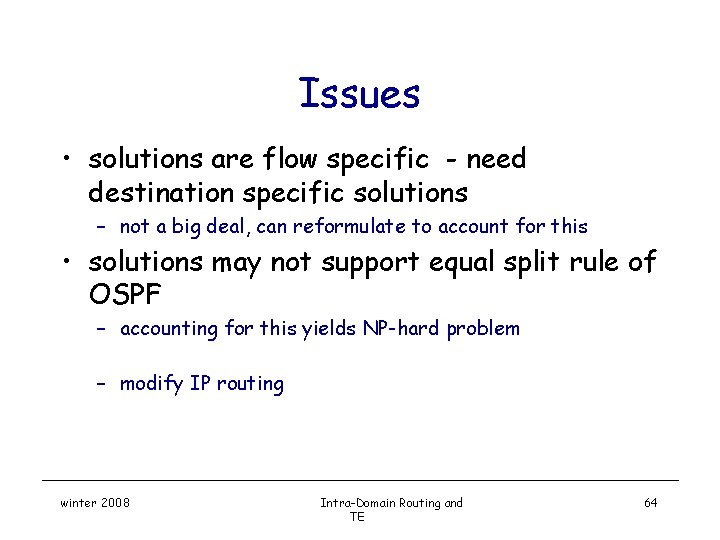 Issues

• solutions are flow specific - need destination specific solutions
– not a big deal, can reformulate to account for this

• solutions may not support equal split rule of OSPF
– accounting for this yields NP-hard problem

– modify IP routing

winter 2008

Intra-Domain Routing and TE

64